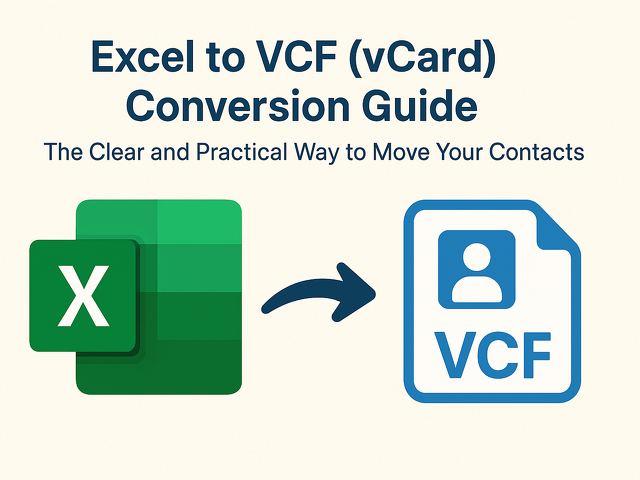 Excel to VCF (vCard) Conversion Guide

The Clear and Practical Way to Move Your Contacts

X

VCF